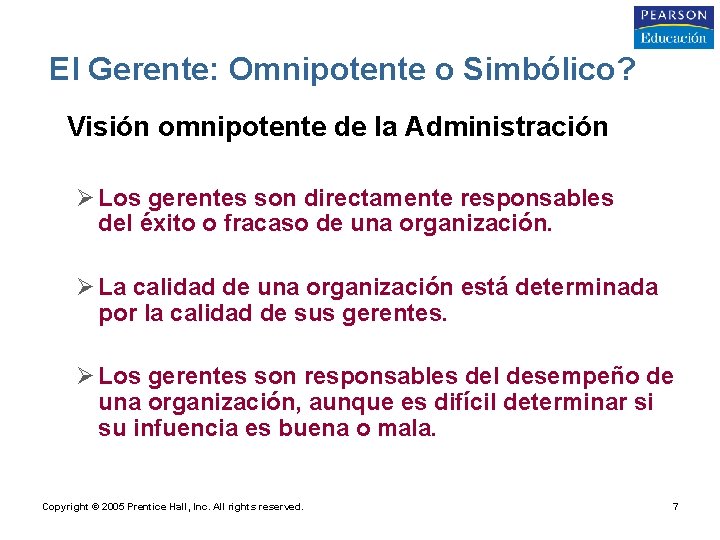 PEARSON
Educación

El Gerente: Omnipotente o Simbólico?

Visión omnipotente de la Administración

➢ Los gerentes son directamente responsables del éxito o fracaso de una organización.

➢ La calidad de una organización está determinada por la calidad de sus gerentes.

➢ Los gerentes son responsables del desempeño de una organización, aunque es difícil determinar si su infuencia es buena o mala.

Copyright © 2005 Prentice Hall, Inc. All rights reserved.

7